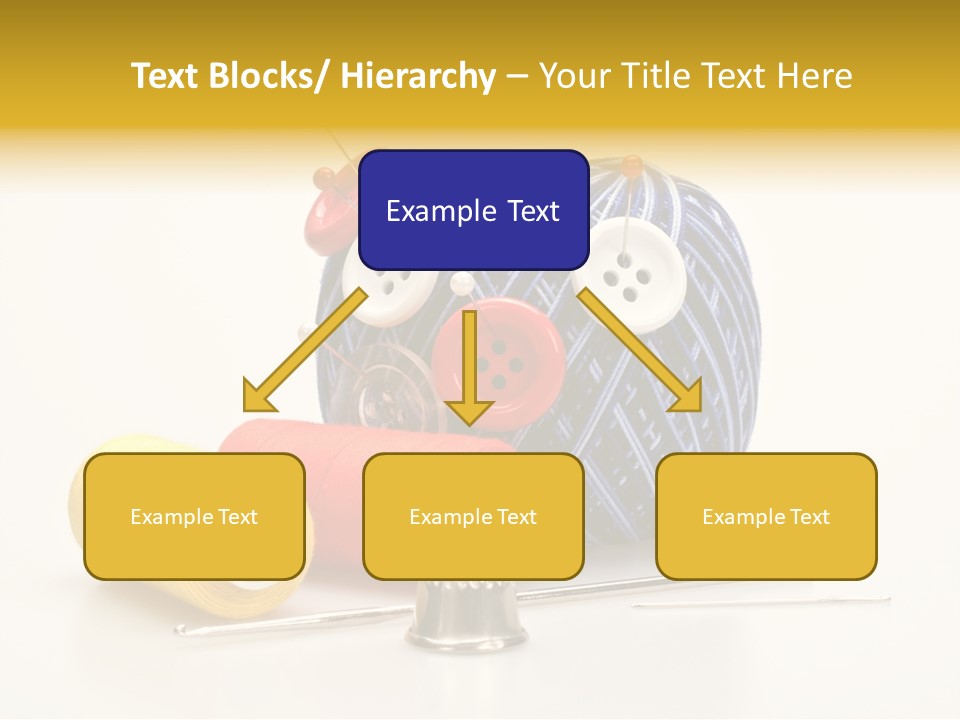 Text Blocks/ Hierarchy – Your Title Text Here

Example Text

Example Text

Example Text

Example Text